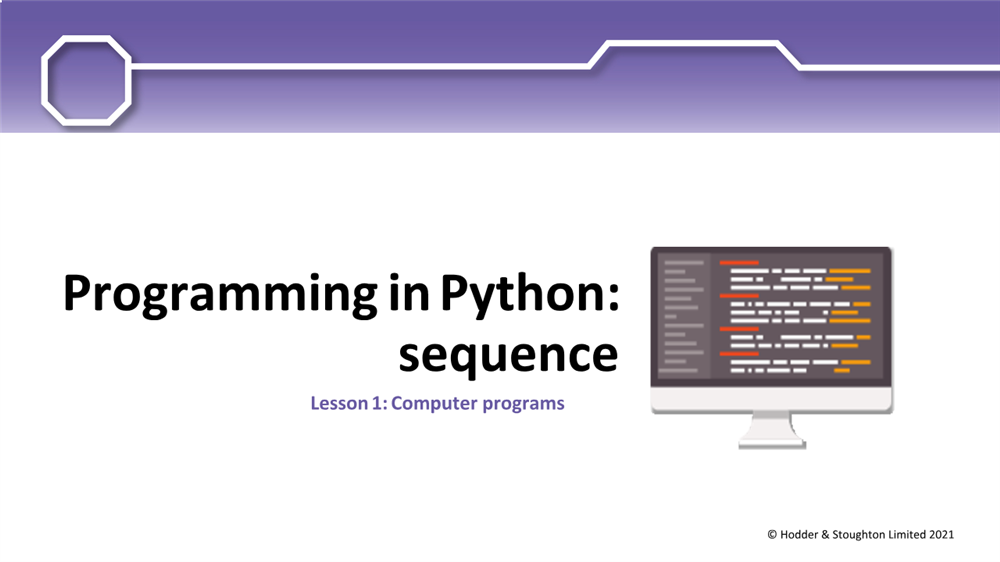 Programming in Python: sequence

Lesson 1: Computer programs

© Hodder & Stoughton Limited 2021